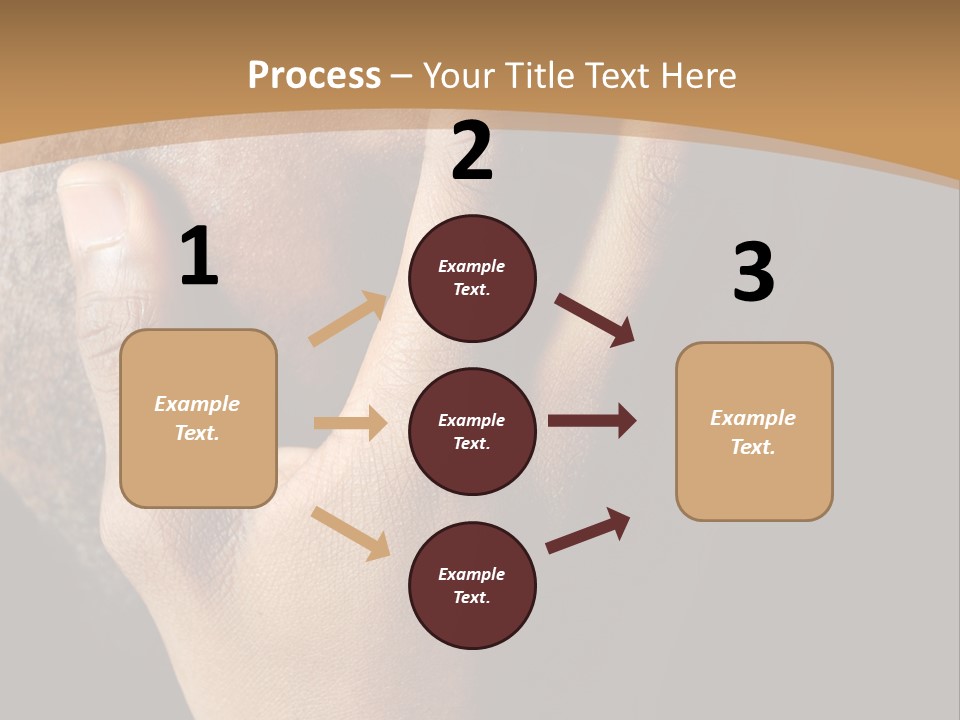 Process – Your Title Text Here

1

Example Text.

2

Example Text.

Example Text.

Example Text.

3

Example Text.